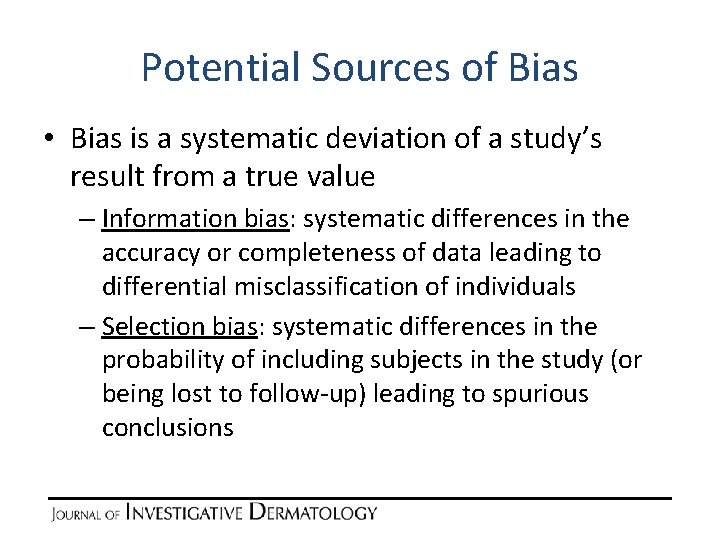 Potential Sources of Bias

• Bias is a systematic deviation of a study's result from a true value

– Information bias: systematic differences in the accuracy or completeness of data leading to differential misclassification of individuals

– Selection bias: systematic differences in the probability of including subjects in the study (or being lost to follow-up) leading to spurious conclusions

JOURNAL OF INVESTIGATIVE DERMATOLOGY